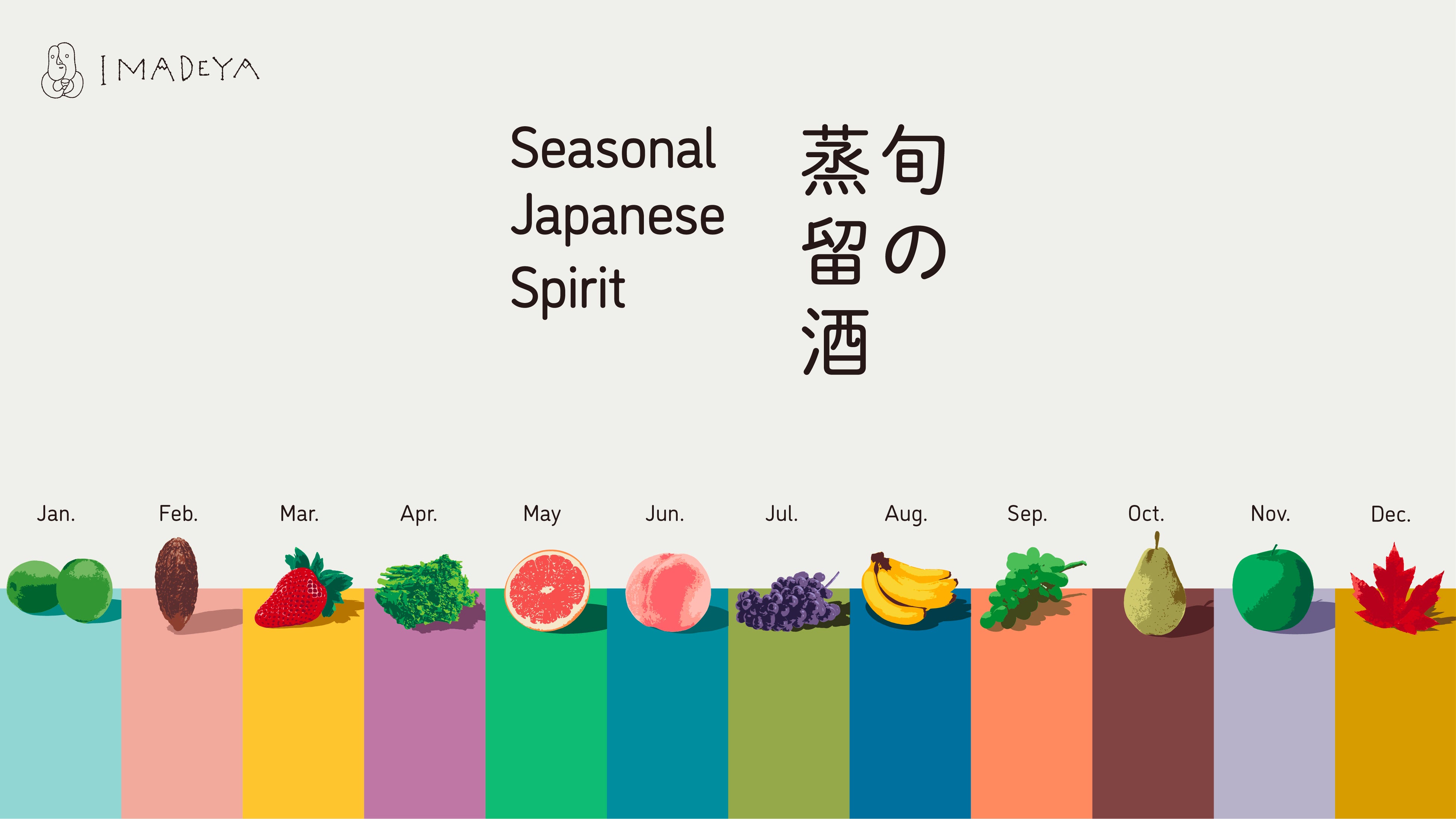 IMADEYA

Seasonal Japanese Spirit

旬の蒸留酒

Jan. Feb. Mar. Apr. May Jun. Jul. Aug. Sep. Oct. Nov. Dec.